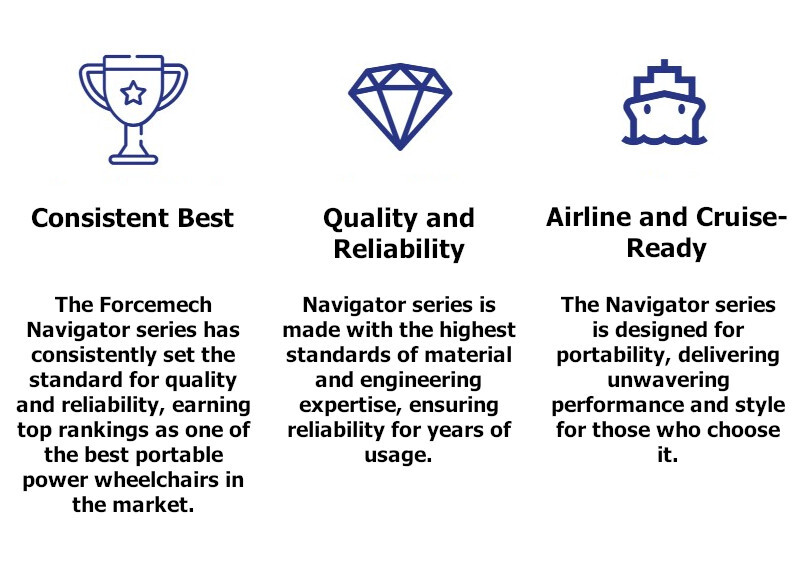 Consistent Best

The Forcemech Navigator series has consistently set the standard for quality and reliability, earning top rankings as one of the best portable power wheelchairs in the market.

Quality and Reliability

Navigator series is made with the highest standards of material and engineering expertise, ensuring reliability for years of usage.

Airline and Cruise-Ready

The Navigator series is designed for portability, delivering unwavering performance and style for those who choose it.